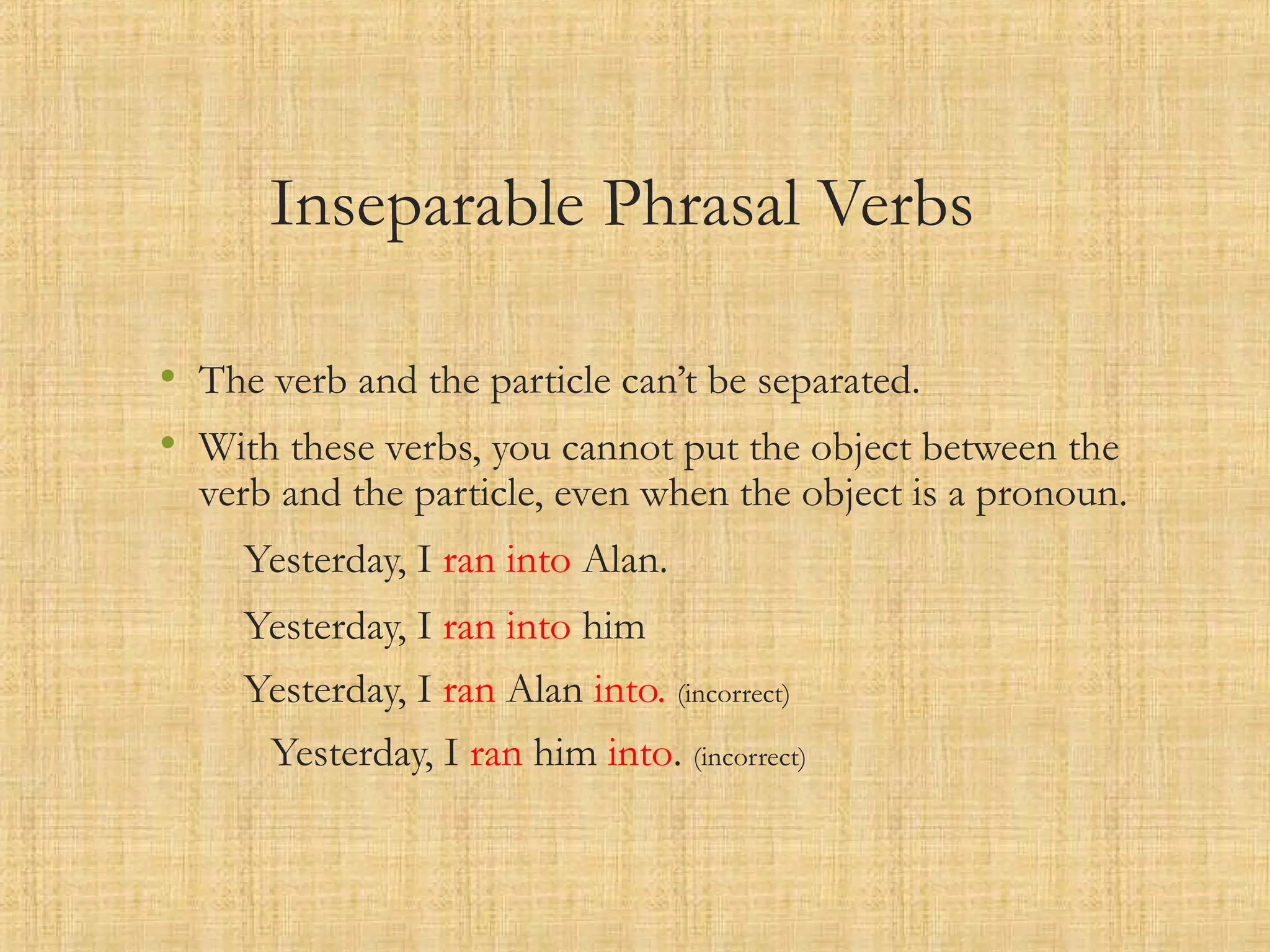 Inseparable Phrasal Verbs

• The verb and the particle can't be separated.

• With these verbs, you cannot put the object between the verb and the particle, even when the object is a pronoun.

Yesterday, I ran into Alan.

Yesterday, I ran into him

Yesterday, I ran Alan into. (incorrect)

Yesterday, I ran him into. (incorrect)